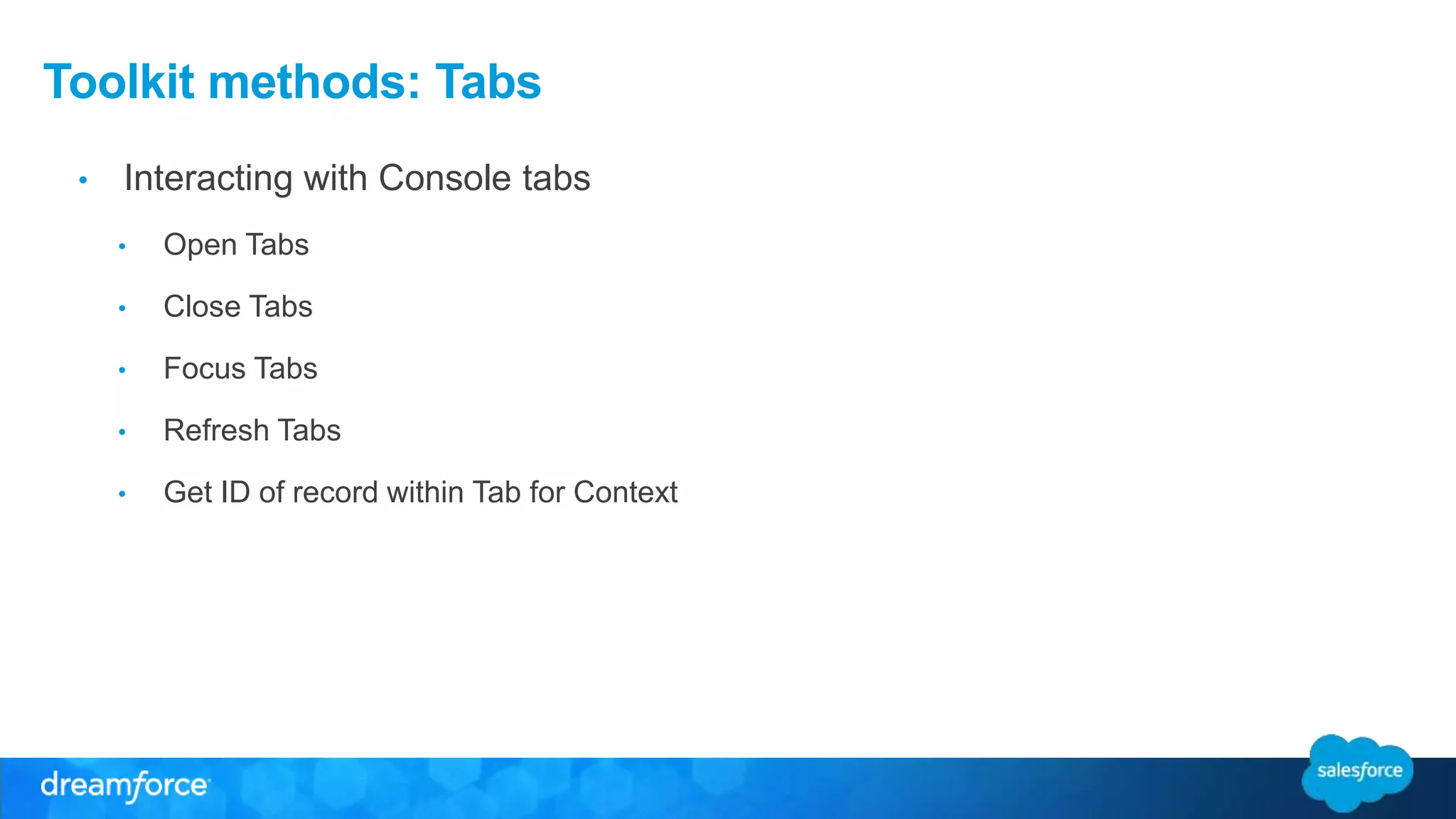 Toolkit methods: Tabs

• Interacting with Console tabs

• Open Tabs

• Close Tabs

• Focus Tabs

• Refresh Tabs

• Get ID of record within Tab for Context

dreamforce

salesforce